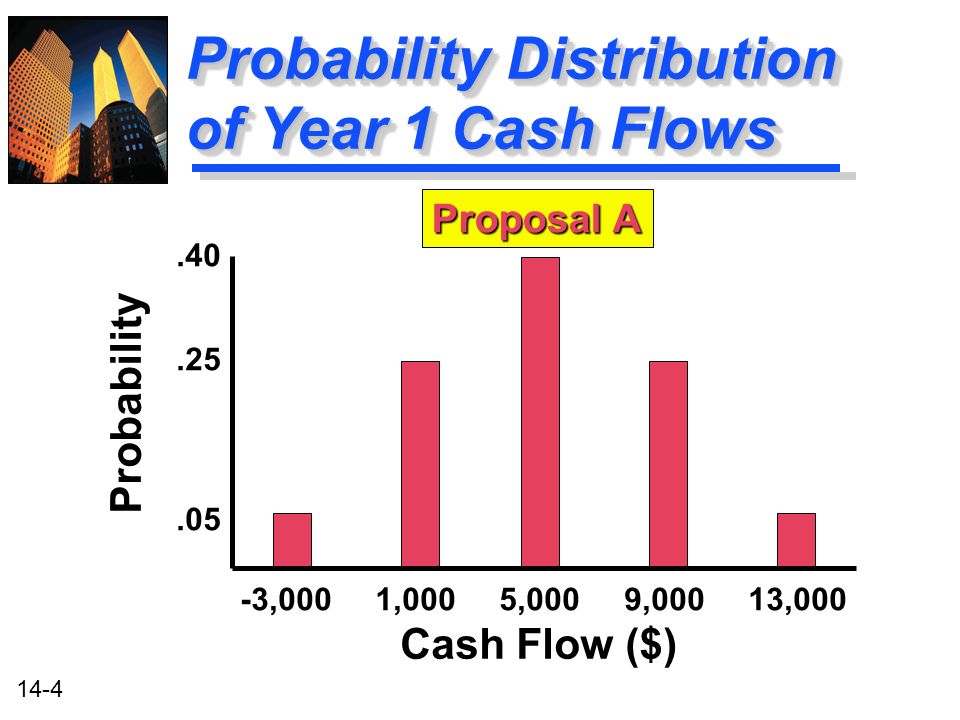 Probability Distribution of Year 1 Cash Flows

Proposal A

Probability

.40

.25

.05

-3,000 1,000 5,000 9,000 13,000

Cash Flow ($)

14-4